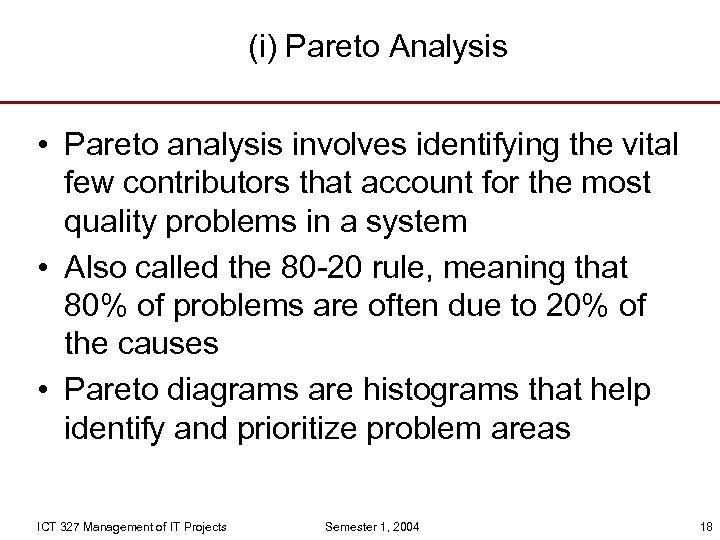 (i) Pareto Analysis

• Pareto analysis involves identifying the vital few contributors that account for the most quality problems in a system

• Also called the 80-20 rule, meaning that 80% of problems are often due to 20% of the causes

• Pareto diagrams are histograms that help identify and prioritize problem areas

ICT 327 Management of IT Projects

Semester 1, 2004

18